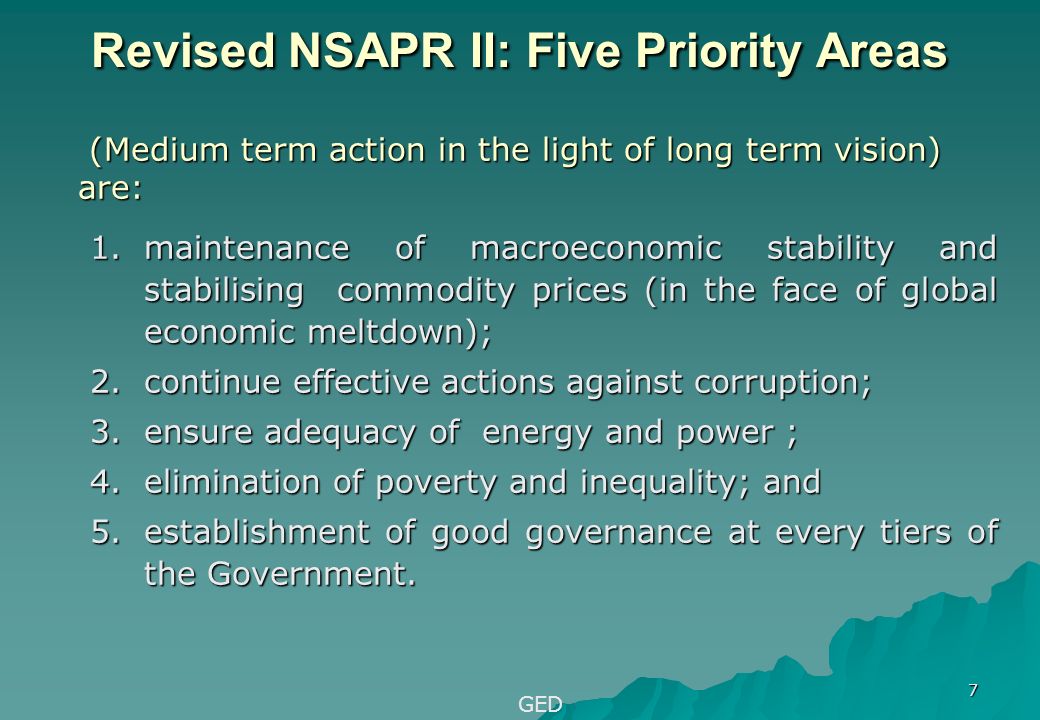 Revised NSAPR II: Five Priority Areas

(Medium term action in the light of long term vision) are:

1. maintenance of macroeconomic stability and stabilising commodity prices (in the face of global economic meltdown);
2. continue effective actions against corruption;
3. ensure adequacy of energy and power ;
4. elimination of poverty and inequality; and
5. establishment of good governance at every tiers of the Government.

GED

7